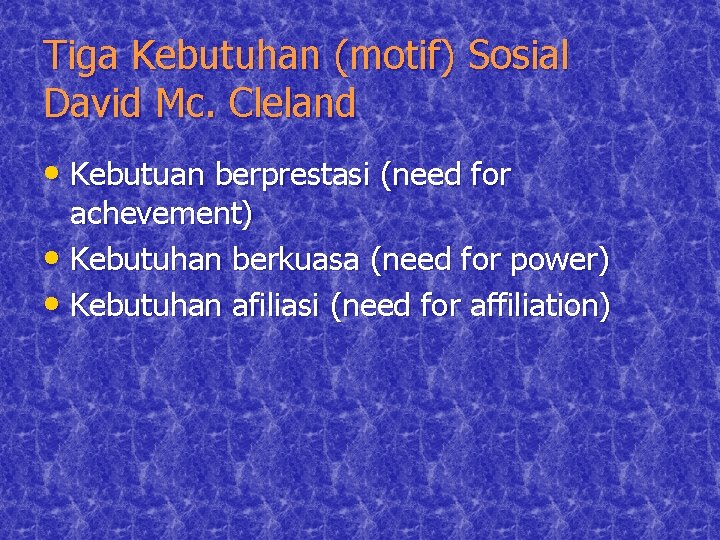 Tiga Kebutuhan (motif) Sosial David Mc. Cleland

• Kebutuan berprestasi (need for achevement)
• Kebutuhan berkuasa (need for power)
• Kebutuhan afiliasi (need for affiliation)